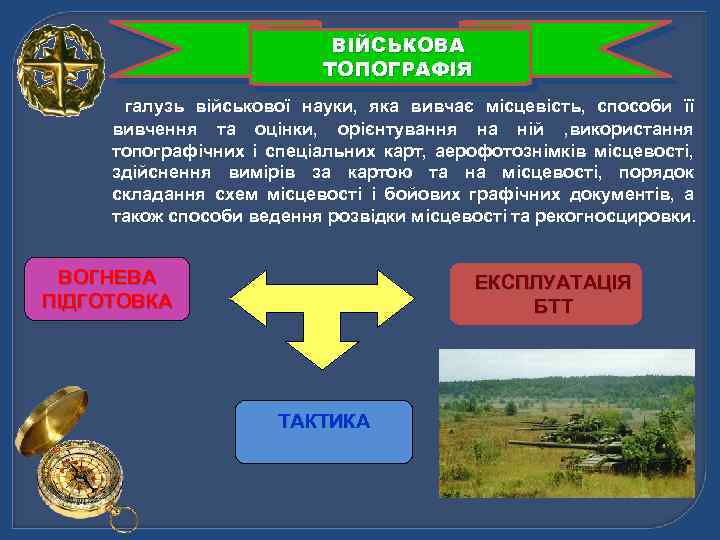 ВІЙСЬКОВА ТОПОГРАФІЯ

галузь військової науки, яка вивчає місцевість, способи її вивчення та оцінки, орієнтування на ній ,використання топографічних і спеціальних карт, аерофотознімків місцевості, здійснення вимірів за картою та на місцевості, порядок складання схем місцевості і бойових графічних документів, а також способи ведення розвідки місцевості та рекогносцировки.

ВОГНЕВА ПІДГОТОВКА

ЕКСПЛУАТАЦІЯ БТТ

ТАКТИКА